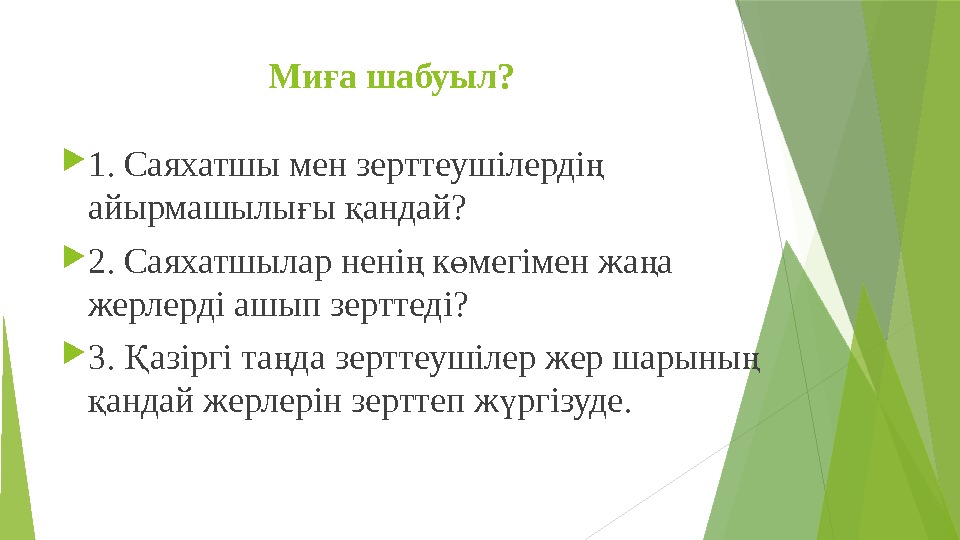 Миға шабуыл?

1. Саяхатшы мен зерттеушілердің айырмашылығы қандай?

2. Саяхатшылар ненің көмегімен жаңа жерлерді ашып зерттеді?

3. Қазіргі таңда зерттеушілер жер шарының қандай жерлерін зерттеп жүргізуде.